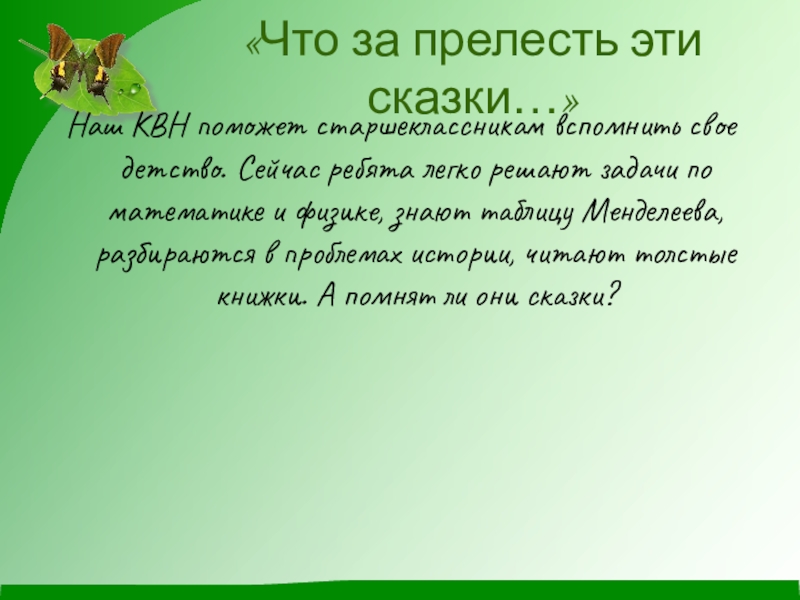 «Что за прелесть эти сказки…»

Наш КВН поможет старшеклассникам вспомнить свое детство. Сейчас ребята легко решают задачи по математике и физике, знают таблицу Менделеева, разбираются в проблемах истории, читают толстые книжки. А помнят ли они сказки?